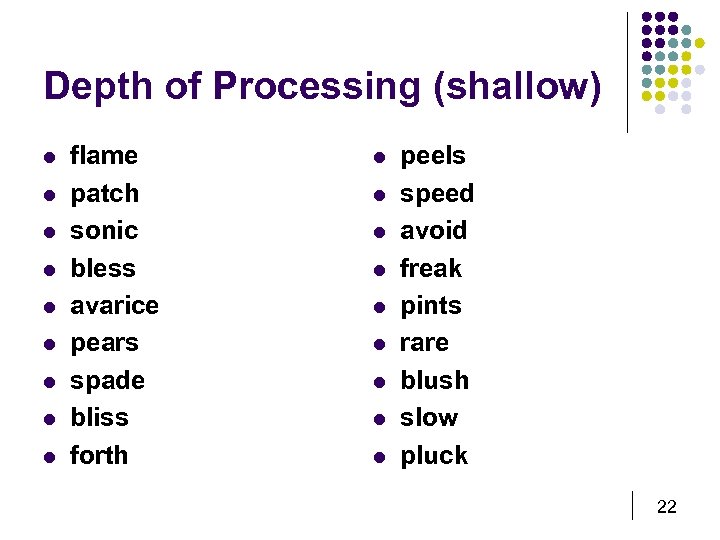 Depth of Processing (shallow)

- flame
- patch
- sonic
- bless
- avarice
- pears
- spade
- bliss
- forth

- peels
- speed
- avoid
- freak
- pints
- rare
- blush
- slow
- pluck

22